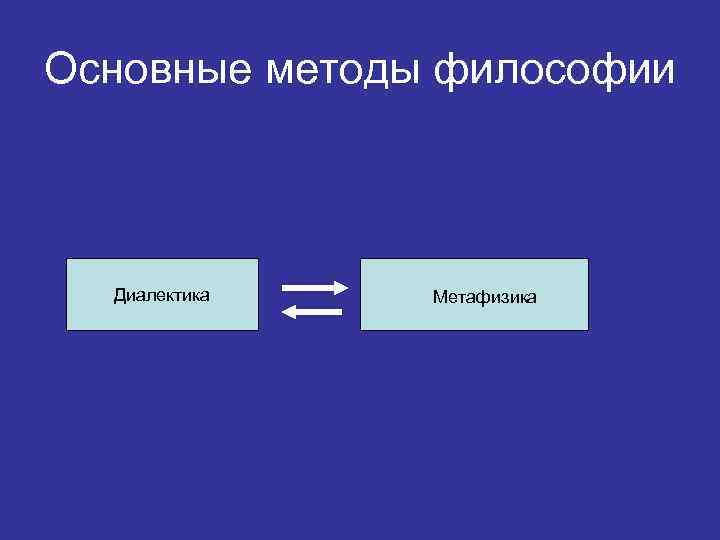 Основные методы философии

Диалектика

Метафизика